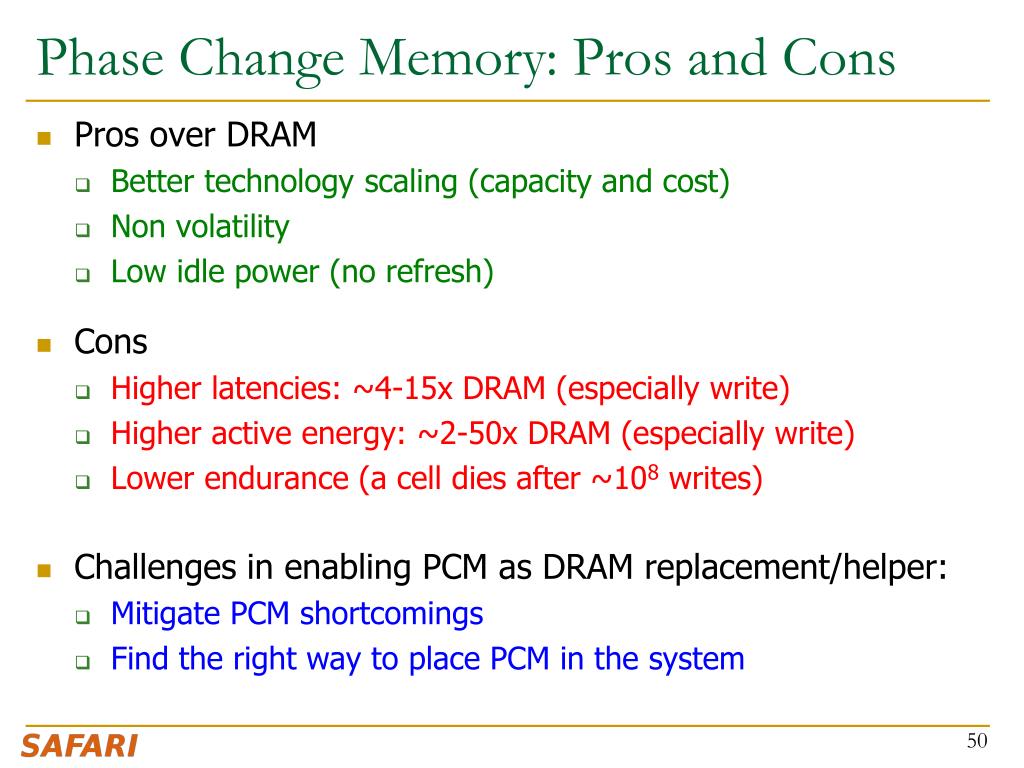 Phase Change Memory: Pros and Cons

- Pros over DRAM
  - Better technology scaling (capacity and cost)
  - Non volatility
  - Low idle power (no refresh)

- Cons
  - Higher latencies: ~4-15x DRAM (especially write)
  - Higher active energy: ~2-50x DRAM (especially write)
  - Lower endurance (a cell dies after ~$10^8$ writes)

- Challenges in enabling PCM as DRAM replacement/helper:
  - Mitigate PCM shortcomings
  - Find the right way to place PCM in the system

SAFARI

50